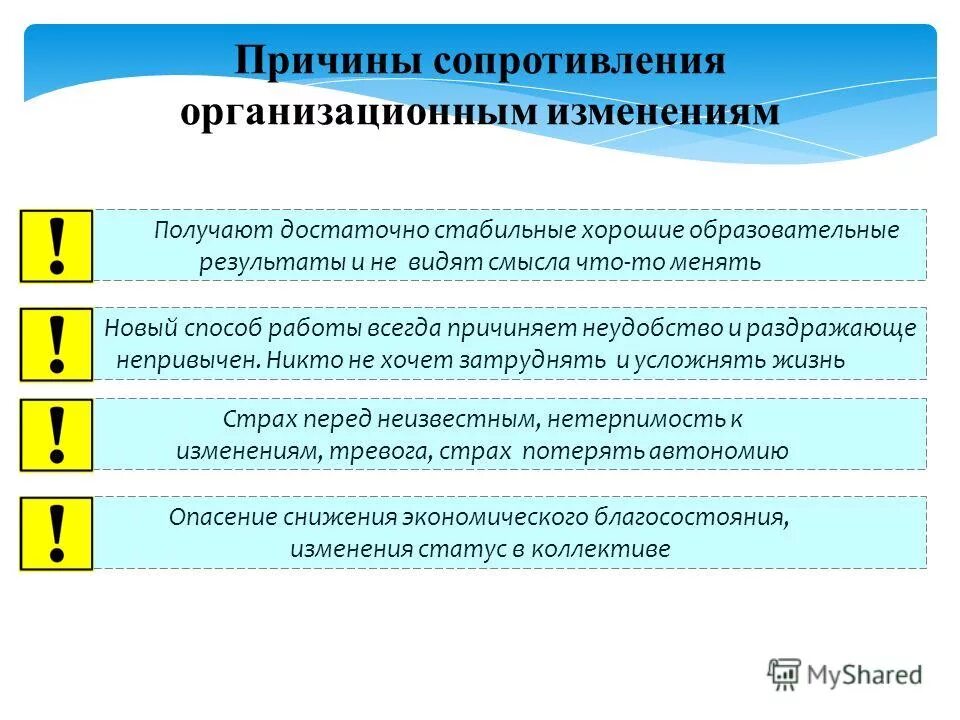 Причины сопротивления организационным изменениям

!

Получают достаточно стабильные хорошие образовательные результаты и не видят смысла что-то менять

!

Новый способ работы всегда причиняет неудобство и раздражающе непривычен. Никто не хочет затруднять и усложнять жизнь

!

Страх перед неизвестным, нетерпимость к изменениям, тревога, страх потерять автономию

!

Опасение снижения экономического благосостояния, изменения статус в коллективе

MyShared